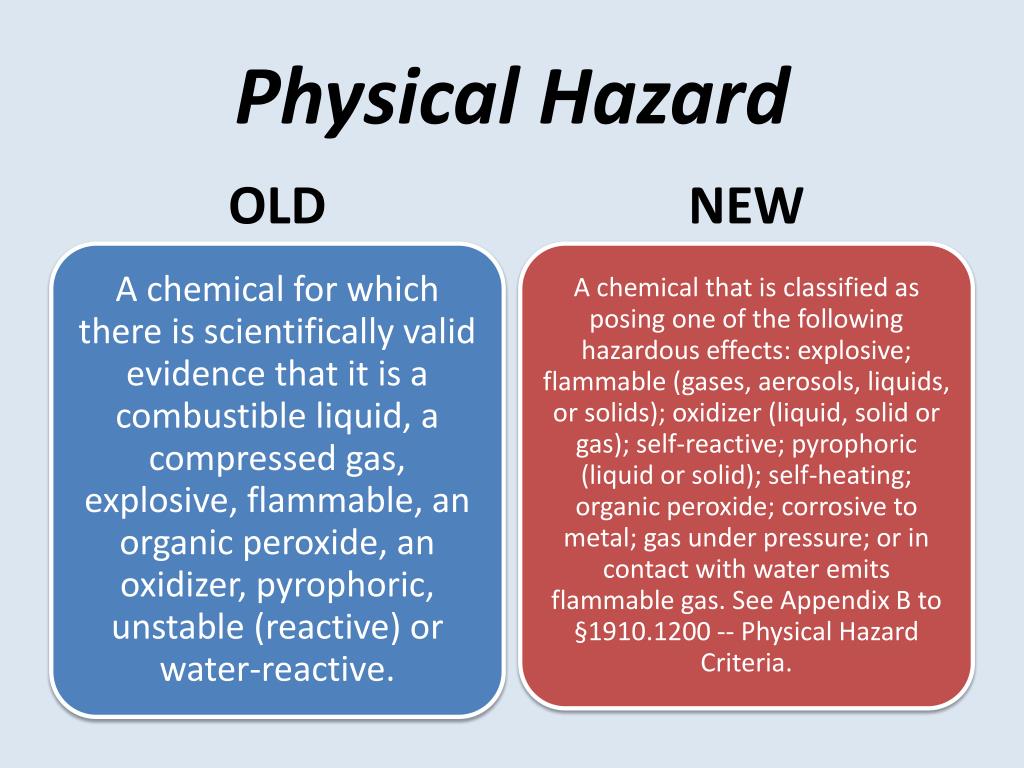 Physical Hazard

OLD

A chemical for which there is scientifically valid evidence that it is a combustible liquid, a compressed gas, explosive, flammable, an organic peroxide, an oxidizer, pyrophoric, unstable (reactive) or water-reactive.

NEW

A chemical that is classified as posing one of the following hazardous effects: explosive; flammable (gases, aerosols, liquids, or solids); oxidizer (liquid, solid or gas); self-reactive; pyrophoric (liquid or solid); self-heating; organic peroxide; corrosive to metal; gas under pressure; or in contact with water emits flammable gas. See Appendix B to §1910.1200 -- Physical Hazard Criteria.